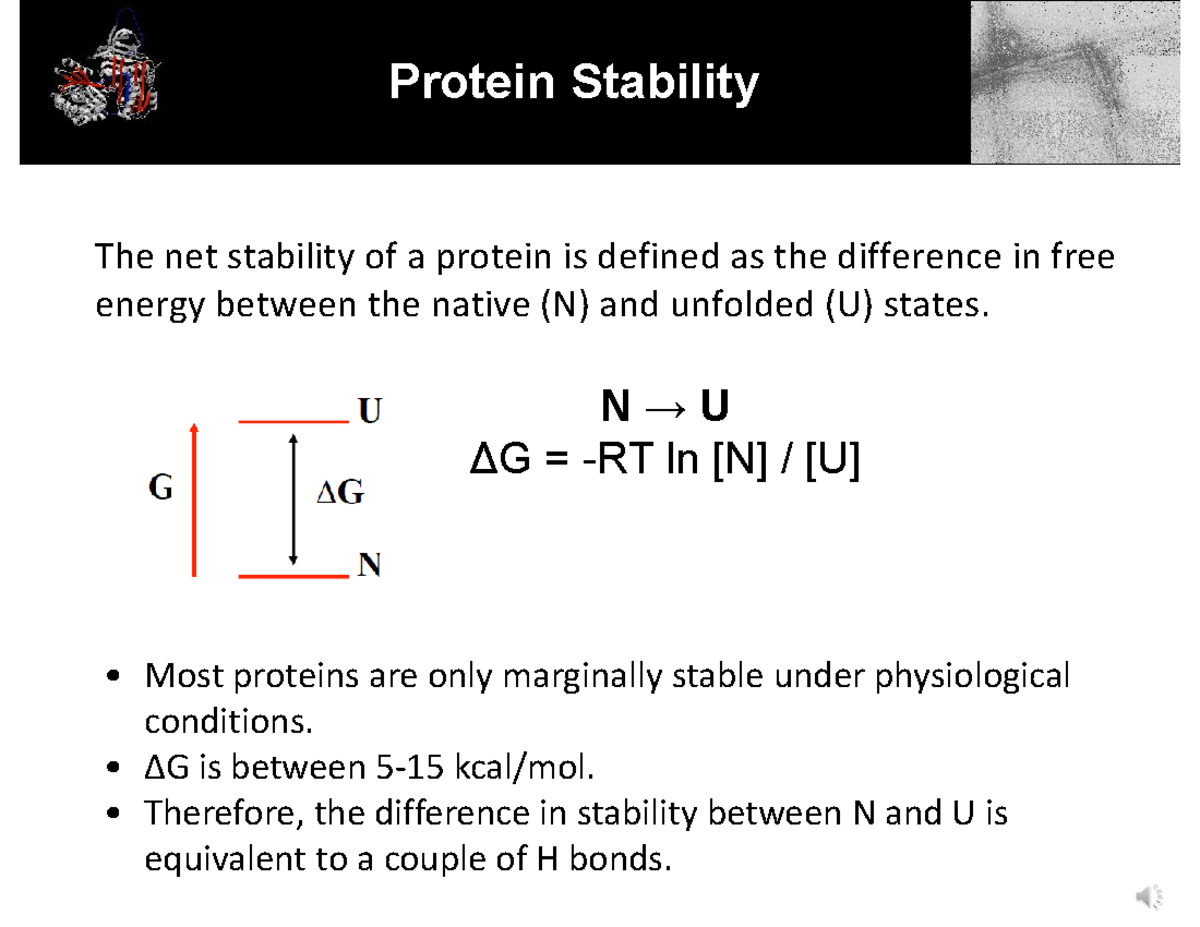 Protein Stability

The net stability of a protein is defined as the difference in free energy between the native (N) and unfolded (U) states.

G

U

$\Delta G$

N

N → U
$\Delta G = -RT \ln [N] / [U]$

• Most proteins are only marginally stable under physiological conditions.
• ΔG is between 5-15 kcal/mol.
• Therefore, the difference in stability between N and U is equivalent to a couple of H bonds.